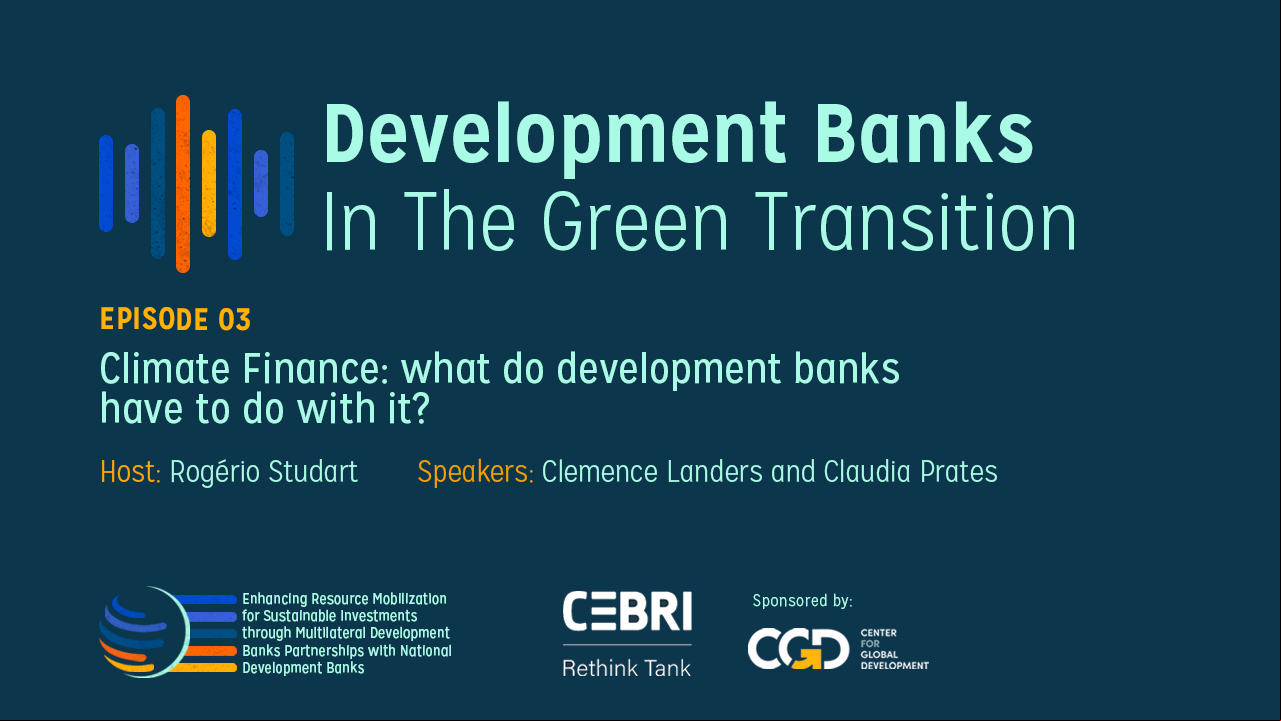 Development Banks
In The Green Transition

EPISODE 03

Climate Finance: what do development banks have to do with it?

Host: Rogério Studart Speakers: Clemence Landers and Claudia Prates

Enhancing Resource Mobilization for Sustainable Investments through Multilateral Development Banks Partnerships with National Development Banks

CEBRI
Rethink Tank

Sponsored by:

CGD CENTER FOR GLOBAL DEVELOPMENT